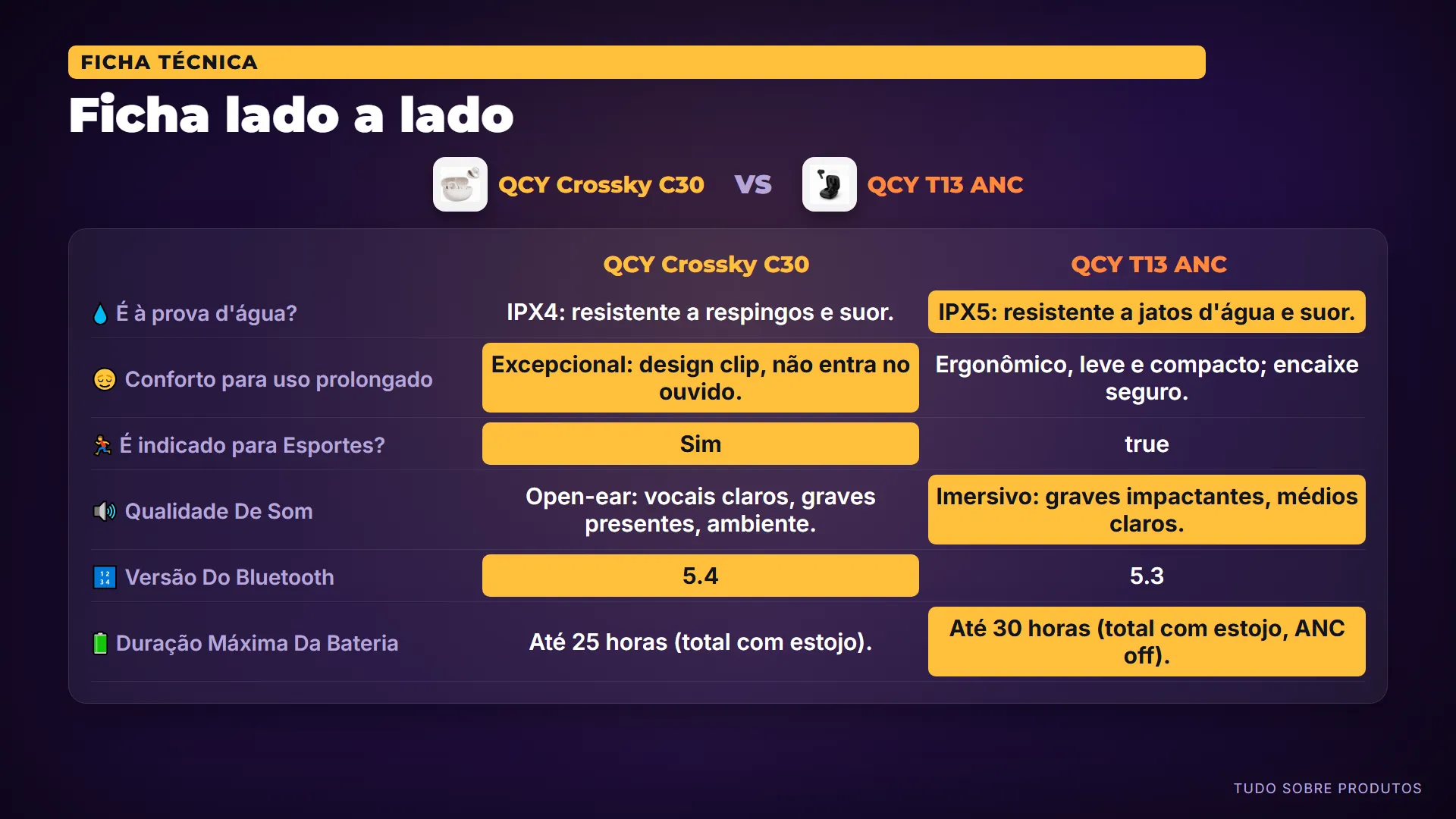 FICHA TÉCNICA

Ficha lado a lado

QCY Crossky C30 VS QCY T13 ANC

| | QCY Crossky C30 | QCY T13 ANC |
|---|---|---|
| 💧 É à prova d'água? | IPX4: resistente a respingos e suor. | IPX5: resistente a jatos d'água e suor. |
| 😌 Conforto para uso prolongado | Excepcional: design clip, não entra no ouvido. | Ergonômico, leve e compacto; encaixe seguro. |
| 🏃 É indicado para Esportes? | Sim | true |
| 🔊 Qualidade De Som | Open-ear: vocais claros, graves presentes, ambiente. | Imersivo: graves impactantes, médios claros. |
| 🔢 Versão Do Bluetooth | 5.4 | 5.3 |
| 🔋 Duração Máxima Da Bateria | Até 25 horas (total com estojo). | Até 30 horas (total com estojo, ANC off). |

TUDO SOBRE PRODUTOS